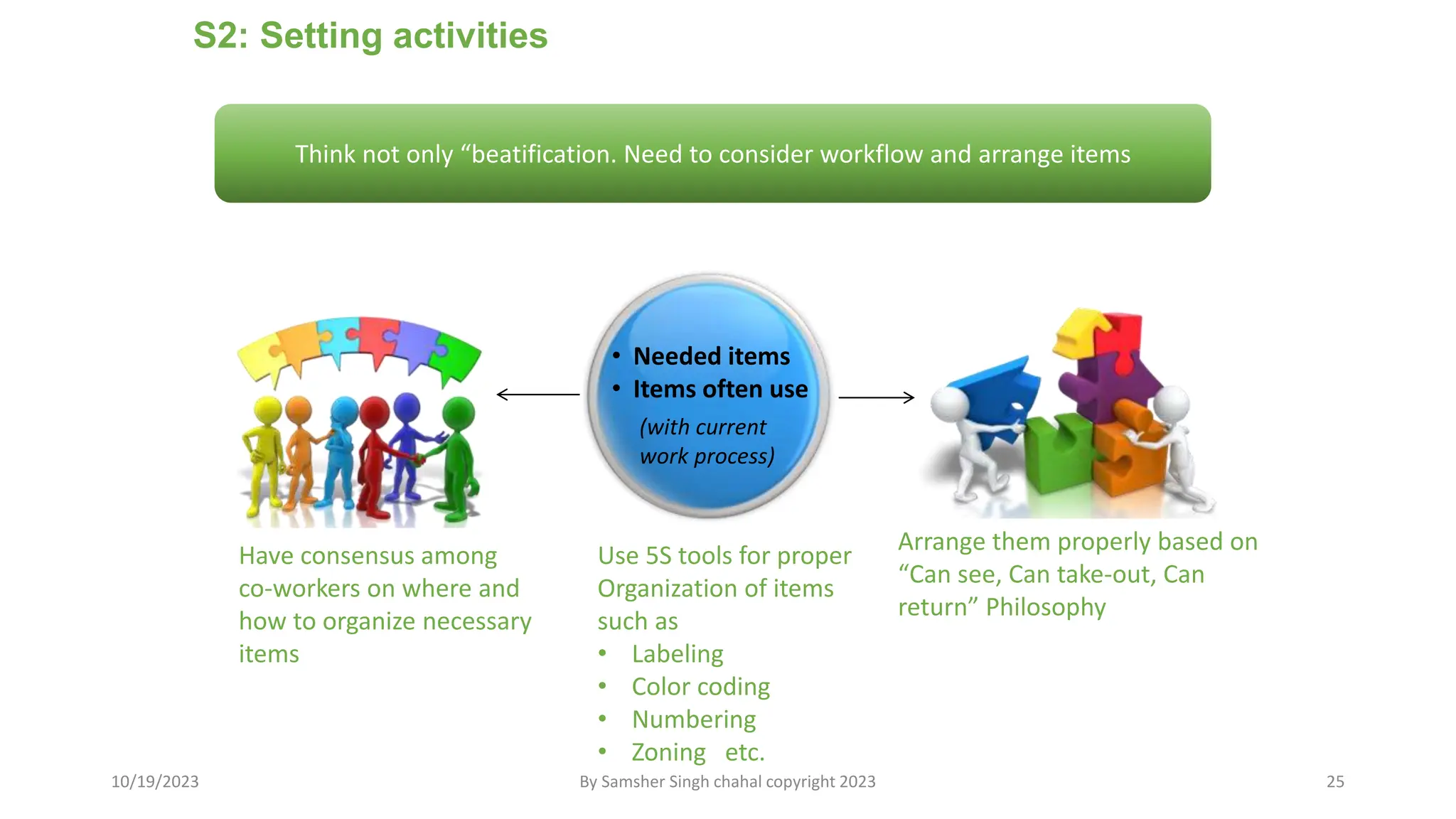 S2: Setting activities

Think not only “beatification. Need to consider workflow and arrange items

• Needed items
• Items often use
(with current work process)

Have consensus among co-workers on where and how to organize necessary items

Use 5S tools for proper Organization of items such as
• Labeling
• Color coding
• Numbering
• Zoning etc.

Arrange them properly based on “Can see, Can take-out, Can return” Philosophy

10/19/2023

By Samsher Singh chahal copyright 2023

25